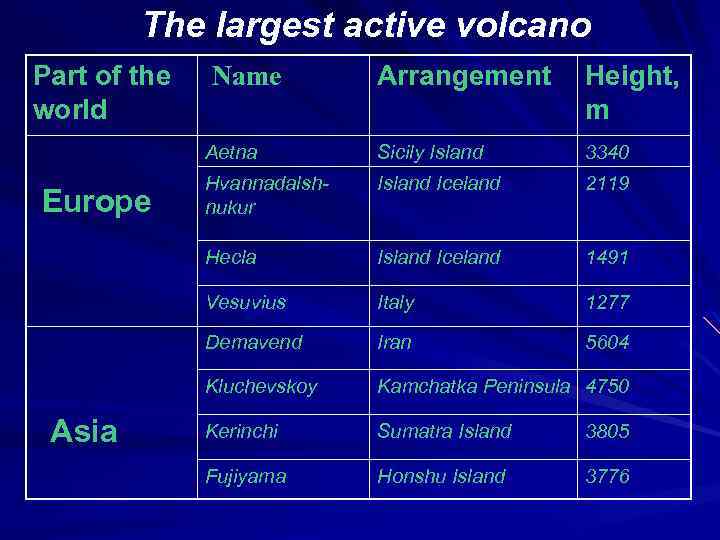 The largest active volcano

| Part of the world | Name | Arrangement | Height, m |
|---|---|---|---|
| Europe | Aetna | Sicily Island | 3340 |
| | Hvannadalshnukur | Island Iceland | 2119 |
| | Hecla | Island Iceland | 1491 |
| | Vesuvius | Italy | 1277 |
| Asia | Demavend | Iran | 5604 |
| | Kluchevskoy | Kamchatka Peninsula | 4750 |
| | Kerinchi | Sumatra Island | 3805 |
| | Fujiyama | Honshu Island | 3776 |